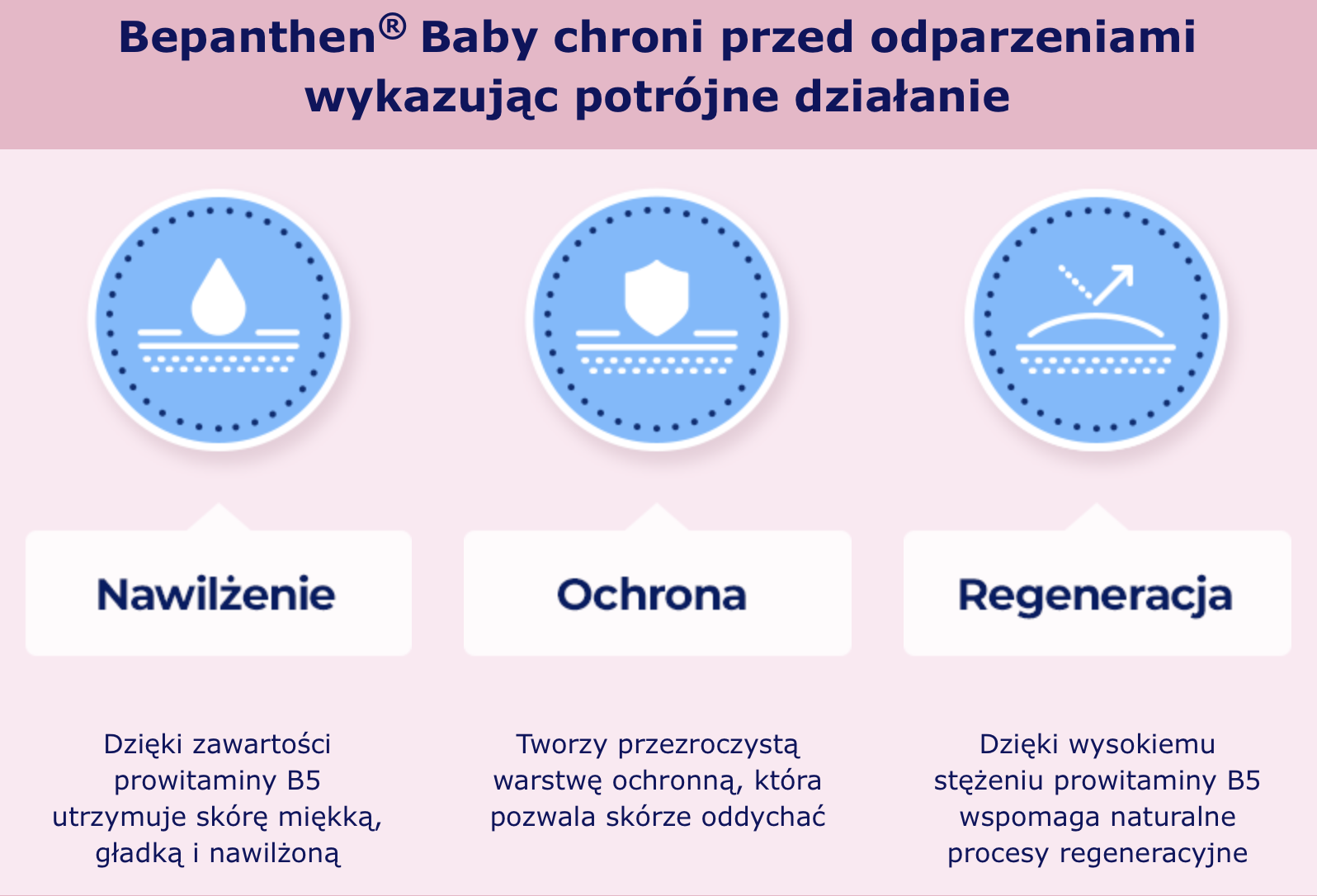 Bepanthen® Baby chroni przed odparzeniami wykazując potrójne działanie

Nawilżenie

Dzięki zawartości prowitaminy B5 utrzymuje skórę miękką, gładką i nawilżoną

Ochrona

Tworzy przezroczystą warstwę ochronną, która pozwala skórze oddychać

Regeneracja

Dzięki wysokiemu stężeniu prowitaminy B5 wspomaga naturalne procesy regeneracyjne